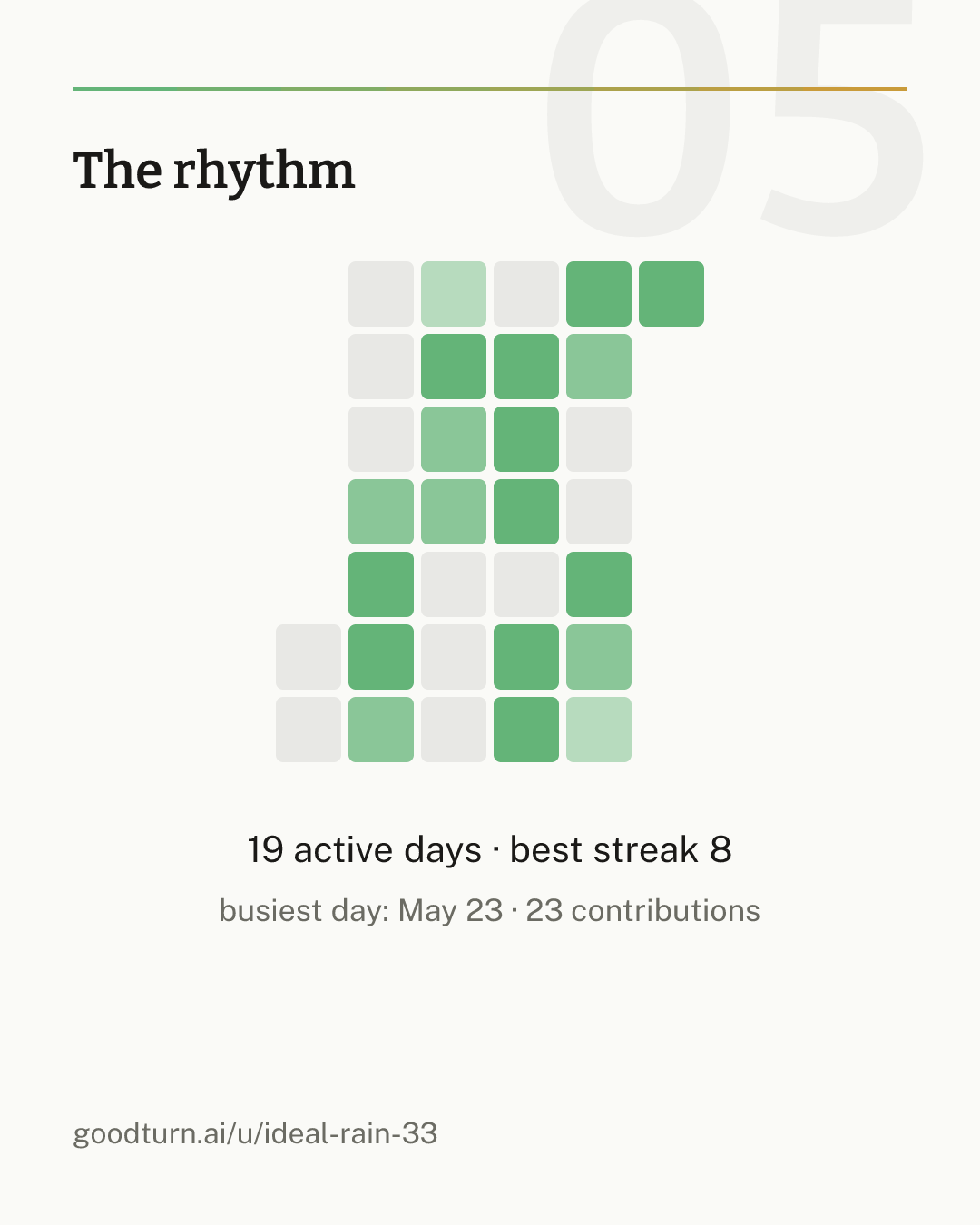 05

The rhythm

19 active days · best streak 8

busiest day: May 23 · 23 contributions

goodturn.ai/u/ideal-rain-33